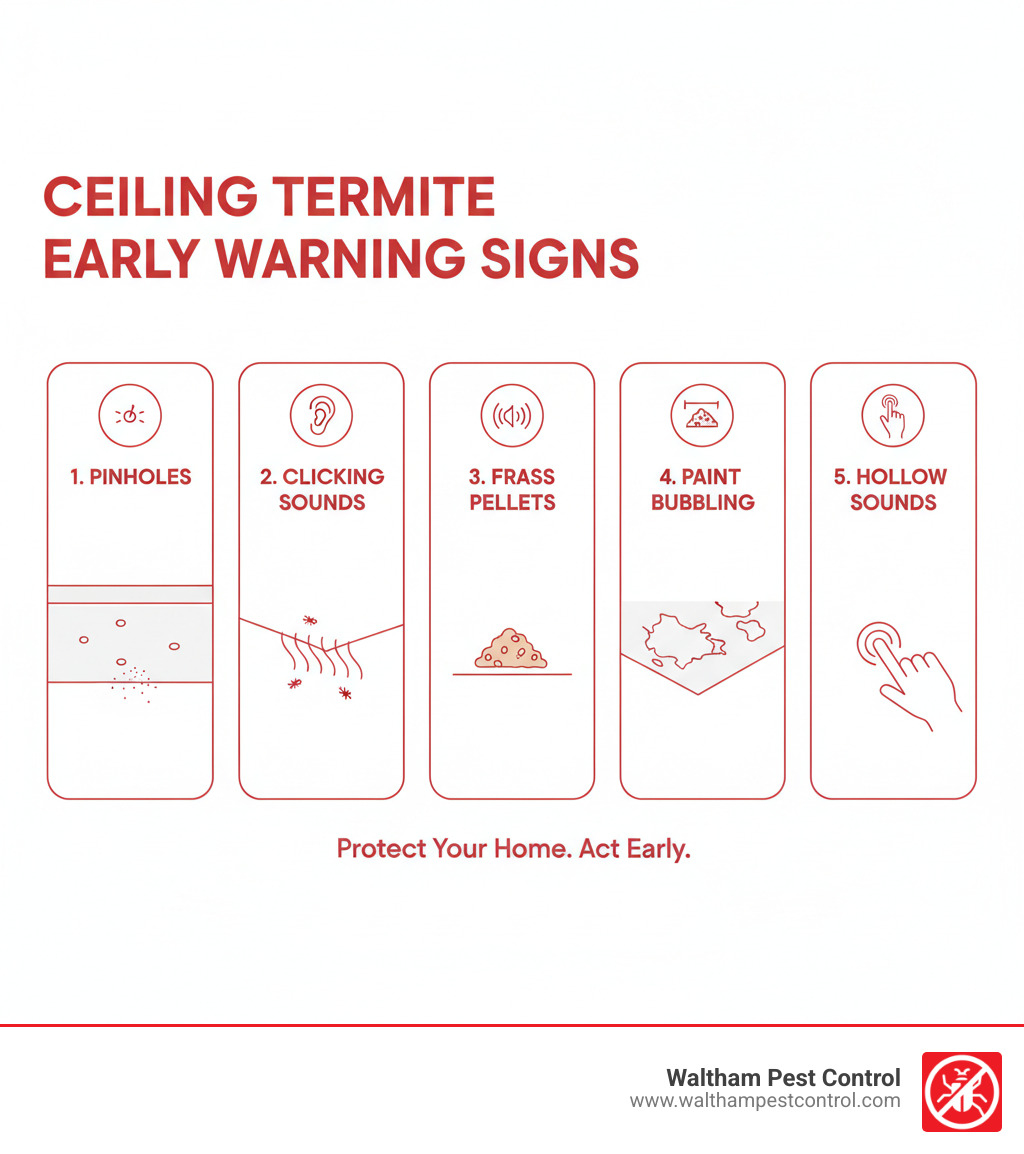 CEILING TERMITE EARLY WARNING SIGNS

1. PINHOLES

2. CLICKING SOUNDS

3. FRASS PELLETS

4. PAINT BUBBLING

5. HOLLOW SOUNDS

Protect Your Home. Act Early.

Waltham Pest Control
www.walthampestcontrol.com